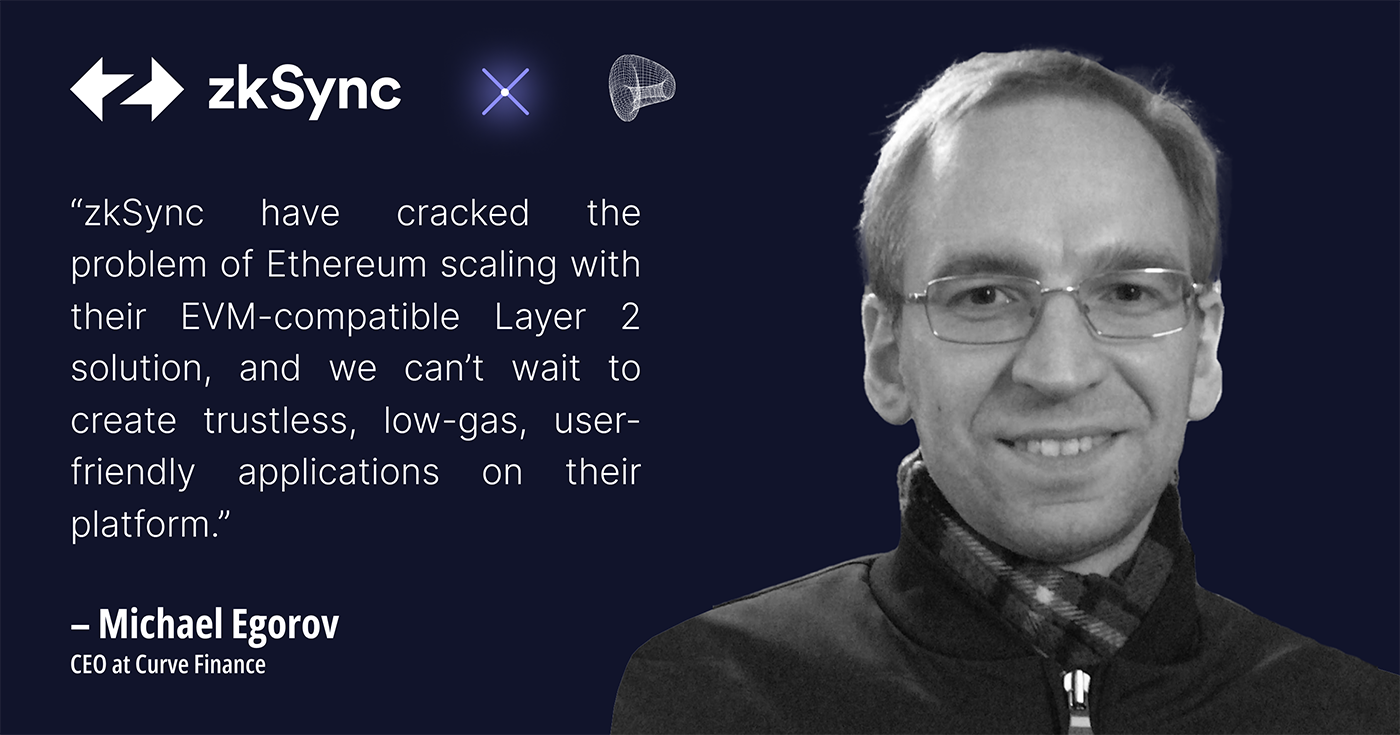 zkSync

"zkSync have cracked the problem of Ethereum scaling with their EVM-compatible Layer 2 solution, and we can't wait to create trustless, low-gas, user-friendly applications on their platform."

– Michael Egorov
CEO at Curve Finance